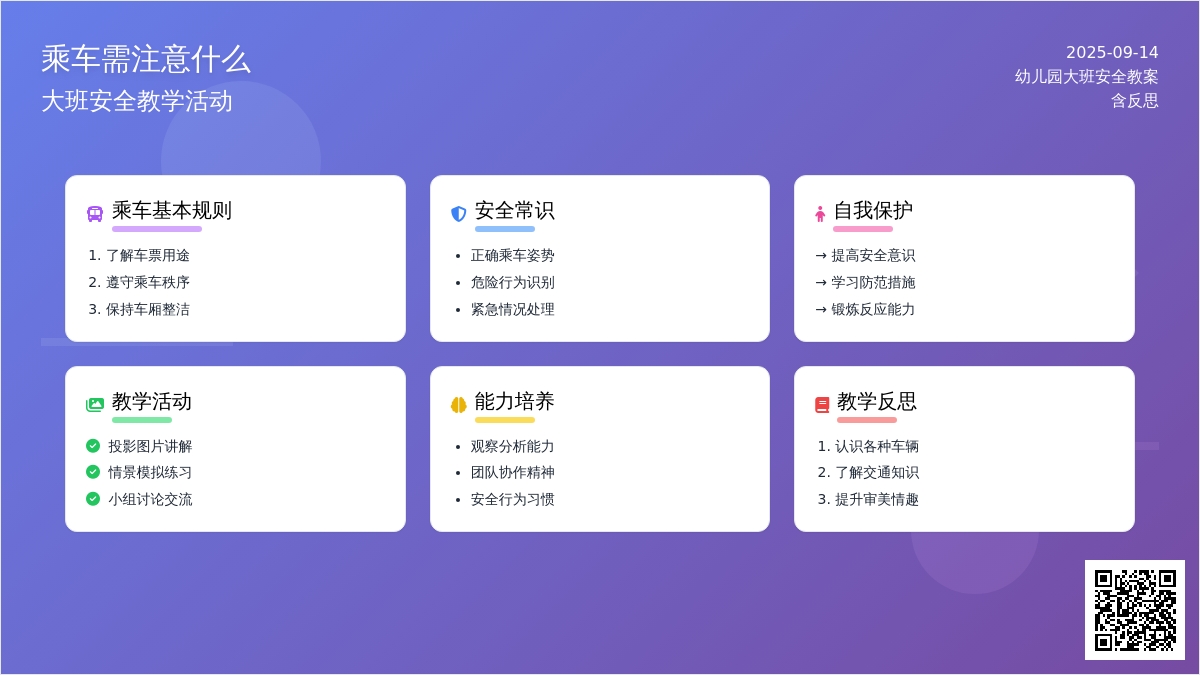 乘车需注意什么
大班安全教学活动

2025-09-14
幼儿园大班安全教案
含反思

乘车基本规则
1. 了解车票用途
2. 遵守乘车秩序
3. 保持车厢整洁

安全常识
• 正确乘车姿势
• 危险行为识别
• 紧急情况处理

自我保护
→ 提高安全意识
→ 学习防范措施
→ 锻炼反应能力

教学活动
投影图片讲解
情景模拟练习
小组讨论交流

能力培养
• 观察分析能力
• 团队协作精神
• 安全行为习惯

教学反思
1. 认识各种车辆
2. 了解交通知识
3. 提升审美情趣